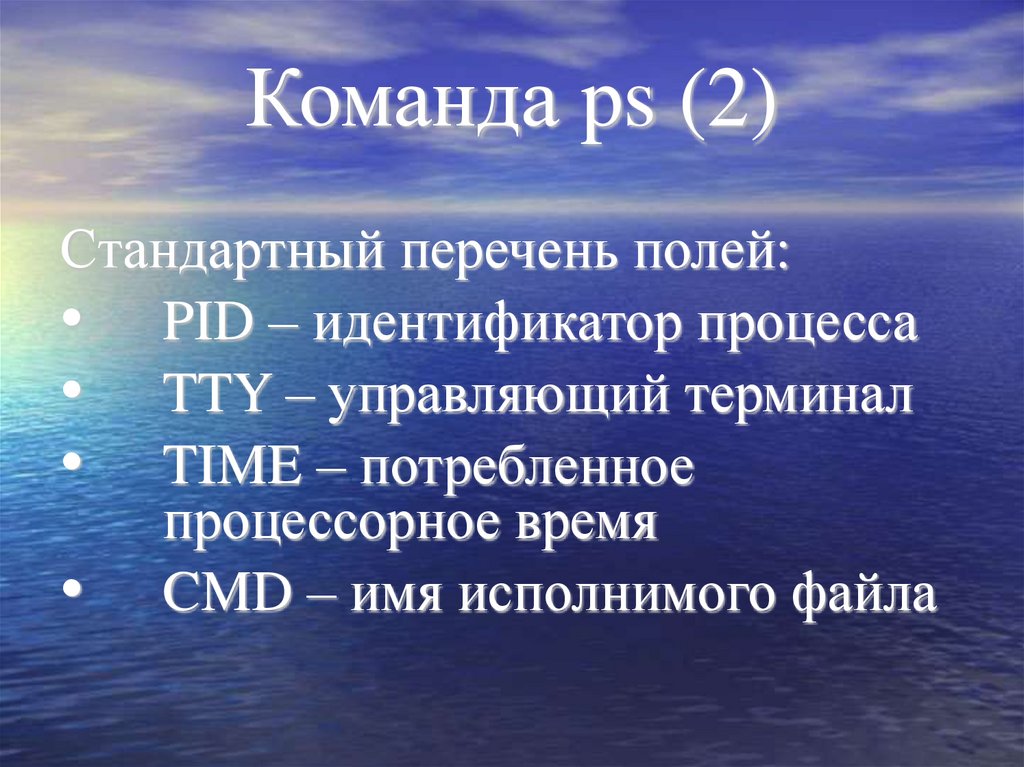 Команда ps (2)

Стандартный перечень полей:
• PID – идентификатор процесса
• TTY – управляющий терминал
• TIME – потребленное процессорное время
• CMD – имя исполнимого файла